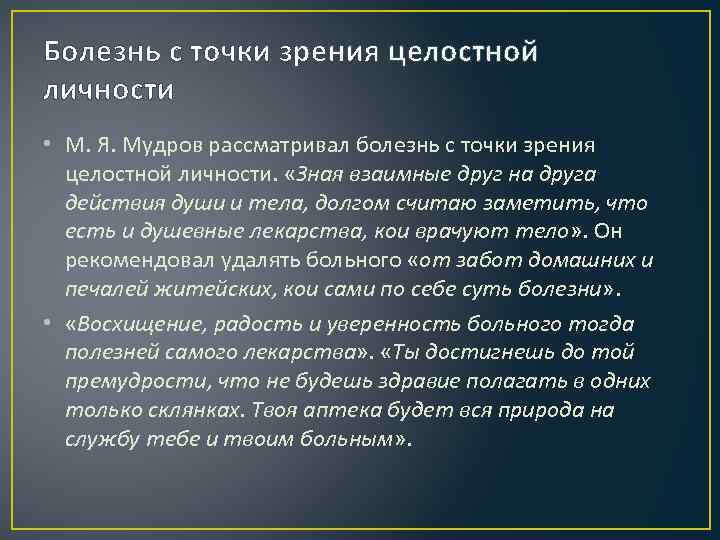 Болезнь с точки зрения целостной личности

• М. Я. Мудров рассматривал болезнь с точки зрения целостной личности. «Зная взаимные друг на друга действия души и тела, долгом считаю заметить, что есть и душевные лекарства, кои врачуют тело». Он рекомендовал удалять больного «от забот домашних и печалей житейских, кои сами по себе суть болезни».

• «Восхищение, радость и уверенность больного тогда полезней самого лекарства». «Ты достигнешь до той премудрости, что не будешь здравие полагать в одних только склянках. Твоя аптека будет вся природа на службу тебе и твоим больным».